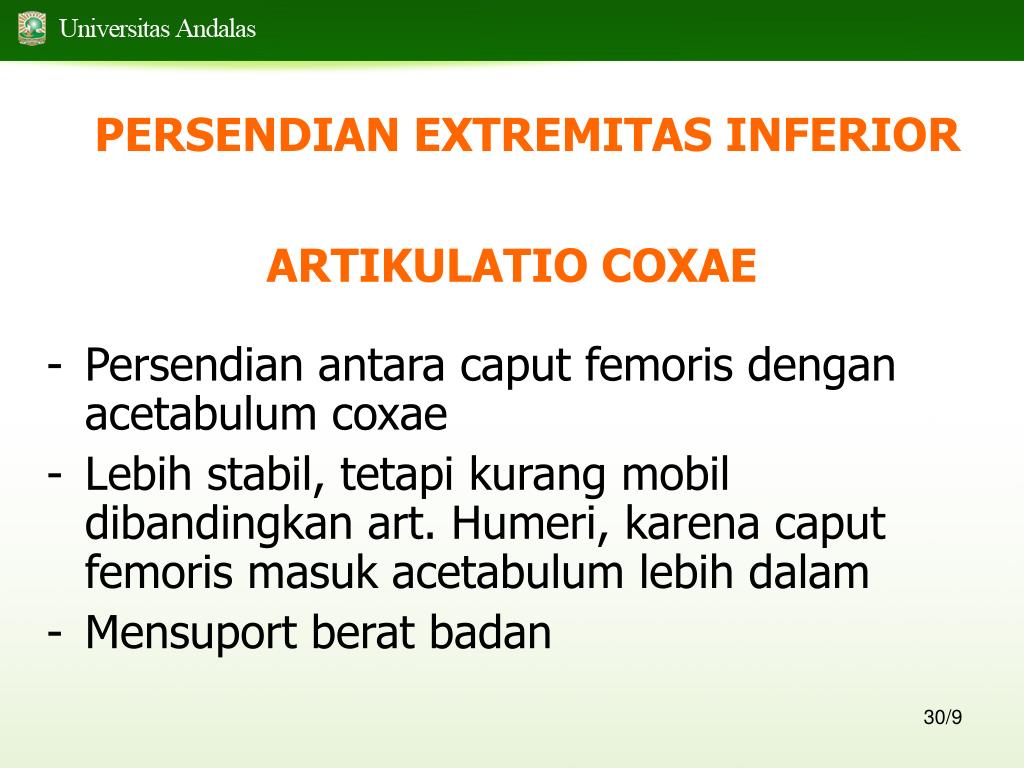 Universitas Andalas

PERSENDIAN EXTREMITAS INFERIOR

ARTIKULATIO COXAE

- Persendian antara caput femoris dengan acetabulum coxae
- Lebih stabil, tetapi kurang mobil dibandingkan art. Humeri, karena caput femoris masuk acetabulum lebih dalam
- Mensuport berat badan

30/9